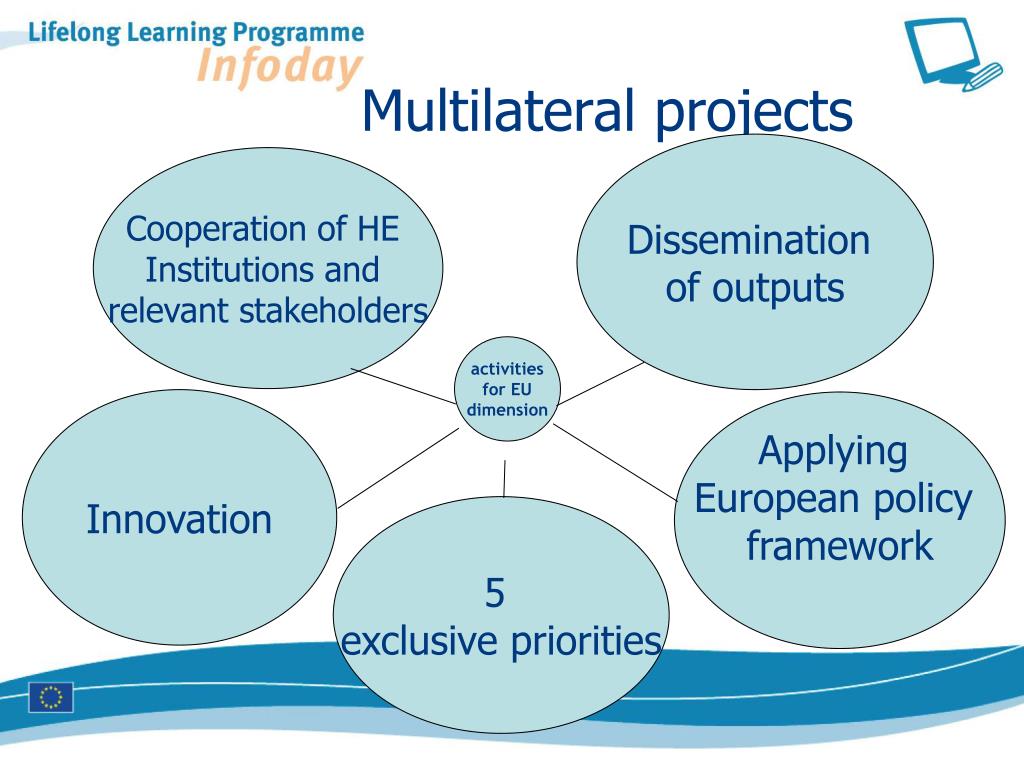 Lifelong Learning Programme
Infoday

Multilateral projects

Cooperation of HE Institutions and relevant stakeholders

Dissemination of outputs

activities for EU dimension

Innovation

Applying European policy framework

5
exclusive priorities